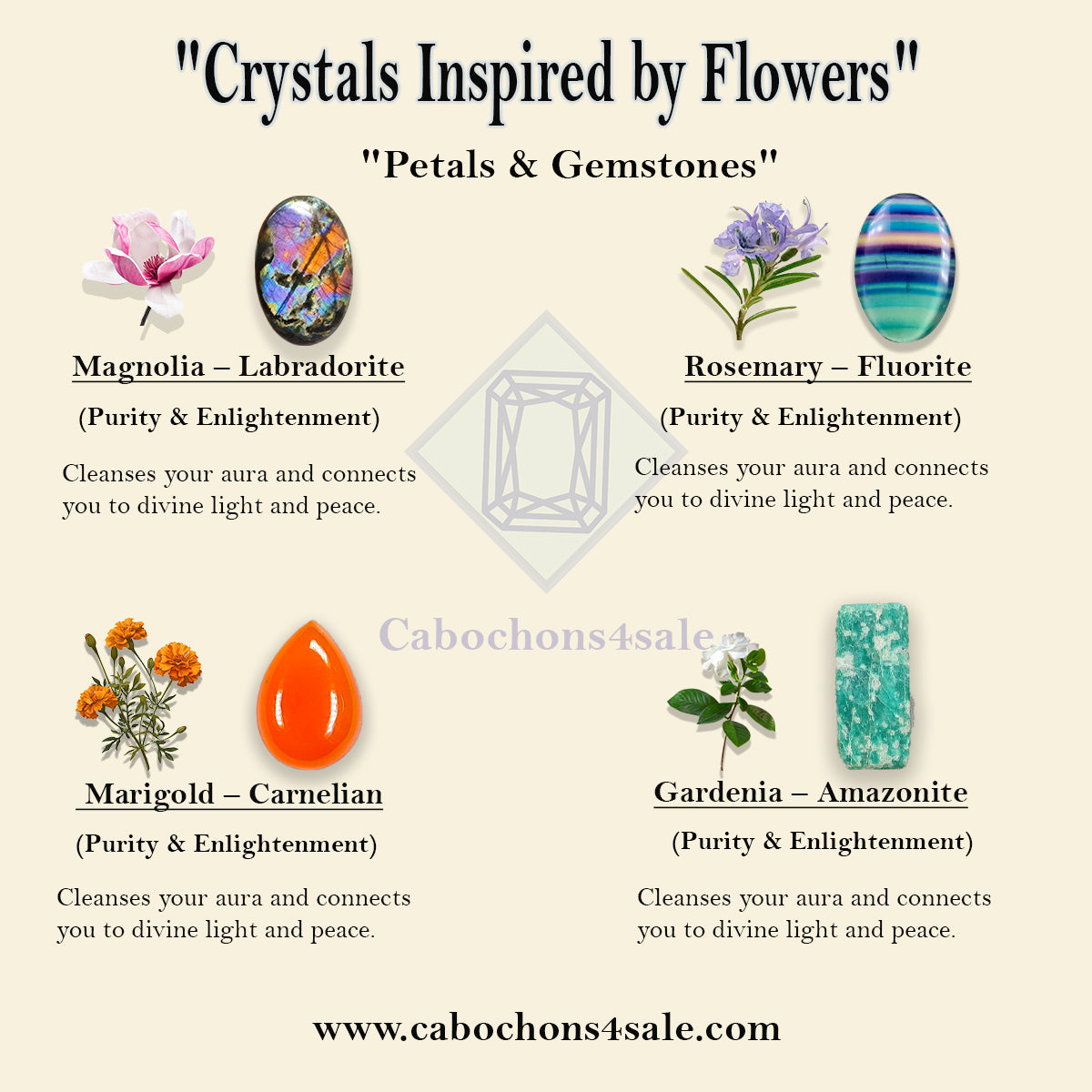 "Crystals Inspired by Flowers"

"Petals & Gemstones"

Magnolia – Labradorite

(Purity & Enlightenment)

Cleanses your aura and connects you to divine light and peace.

Rosemary – Fluorite

(Purity & Enlightenment)

Cleanses your aura and connects you to divine light and peace.

Cabochons4sale

Marigold – Carnelian

(Purity & Enlightenment)

Cleanses your aura and connects you to divine light and peace.

Gardenia – Amazonite

(Purity & Enlightenment)

Cleanses your aura and connects you to divine light and peace.

www.cabochons4sale.com